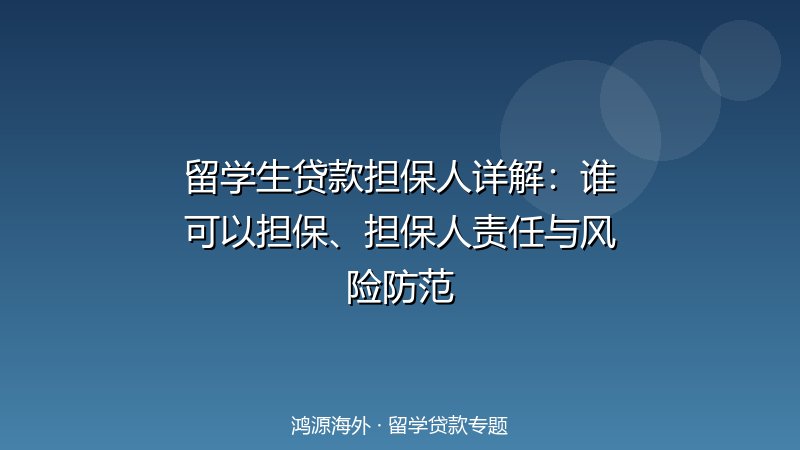 留学生贷款担保人详解：谁可以担保、担保人责任与风险防范

鸿源海外 · 留学贷款专题